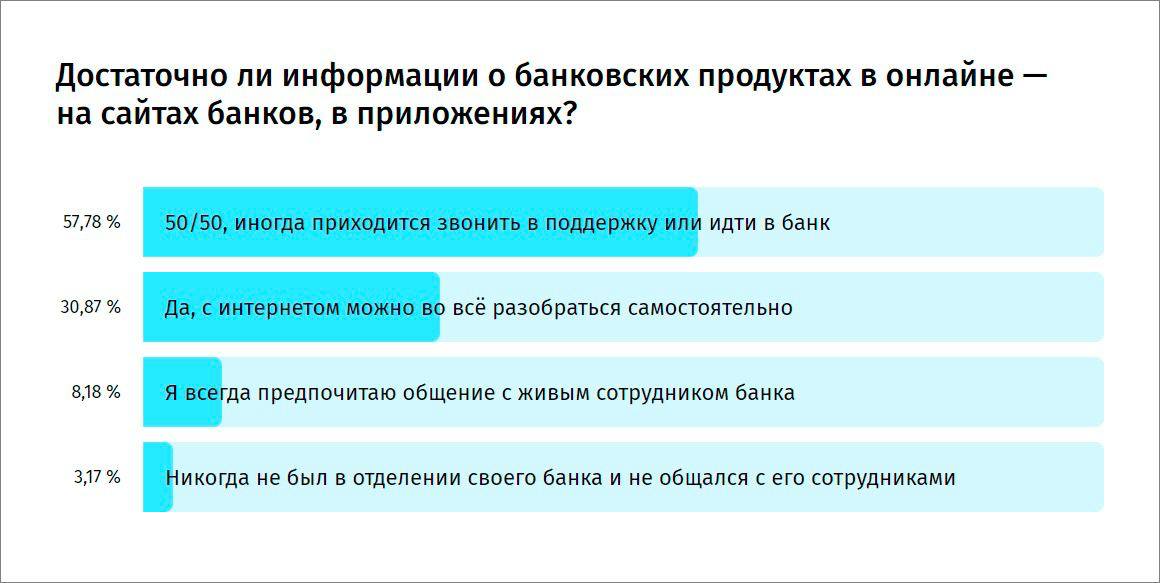 Достаточно ли информации о банковских продуктах в онлайне — на сайтах банков, в приложениях?

57,78 % 50/50, иногда приходится звонить в поддержку или идти в банк

30,87 % Да, с интернетом можно во всё разобраться самостоятельно

8,18 % Я всегда предпочитаю общение с живым сотрудником банка

3,17 % Никогда не был в отделении своего банка и не общался с его сотрудниками